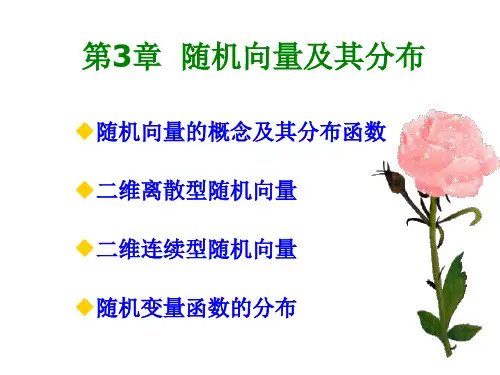 第3章 随机向量及其分布

◆随机向量的概念及其分布函数

◆二维离散型随机向量

◆二维连续型随机向量

◆随机变量函数的分布